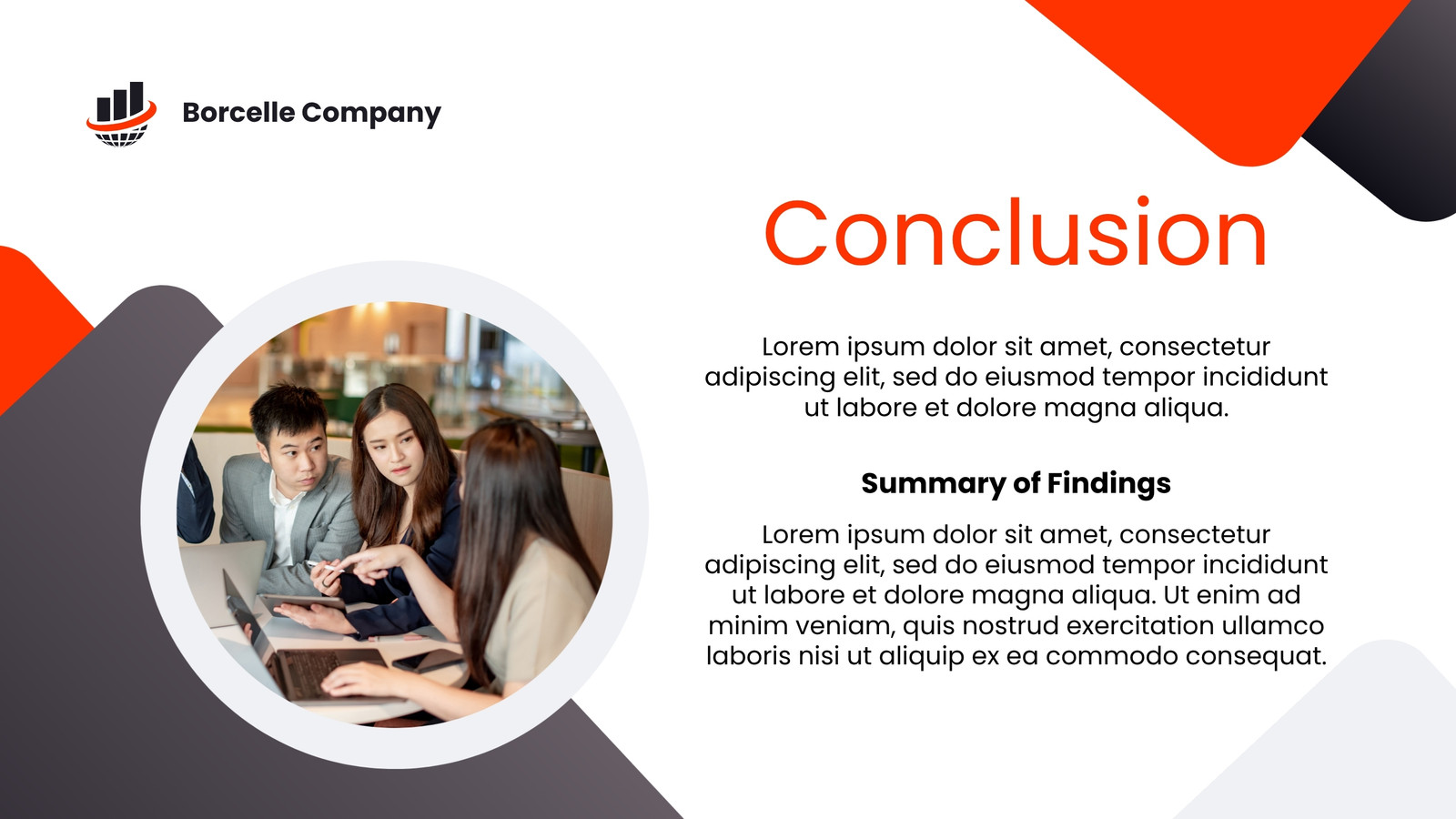 Borcelle Company

Conclusion

Lorem ipsum dolor sit amet, consectetur adipiscing elit, sed do eiusmod tempor incididunt ut labore et dolore magna aliqua.

Summary of Findings

Lorem ipsum dolor sit amet, consectetur adipiscing elit, sed do eiusmod tempor incididunt ut labore et dolore magna aliqua. Ut enim ad minim veniam, quis nostrud exercitation ullamco laboris nisi ut aliquip ex ea commodo consequat.